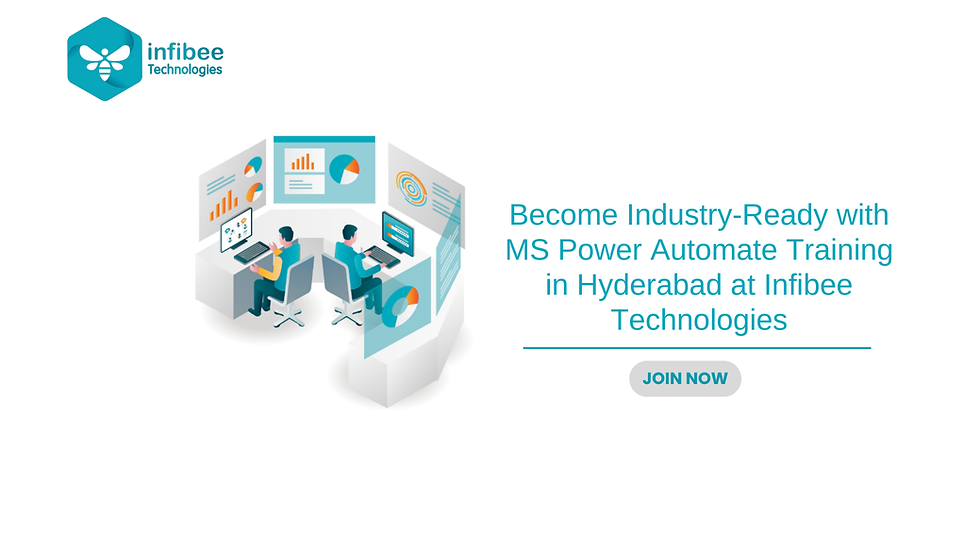 infibee Technologies

Become Industry-Ready with MS Power Automate Training in Hyderabad at Infibee Technologies

JOIN NOW